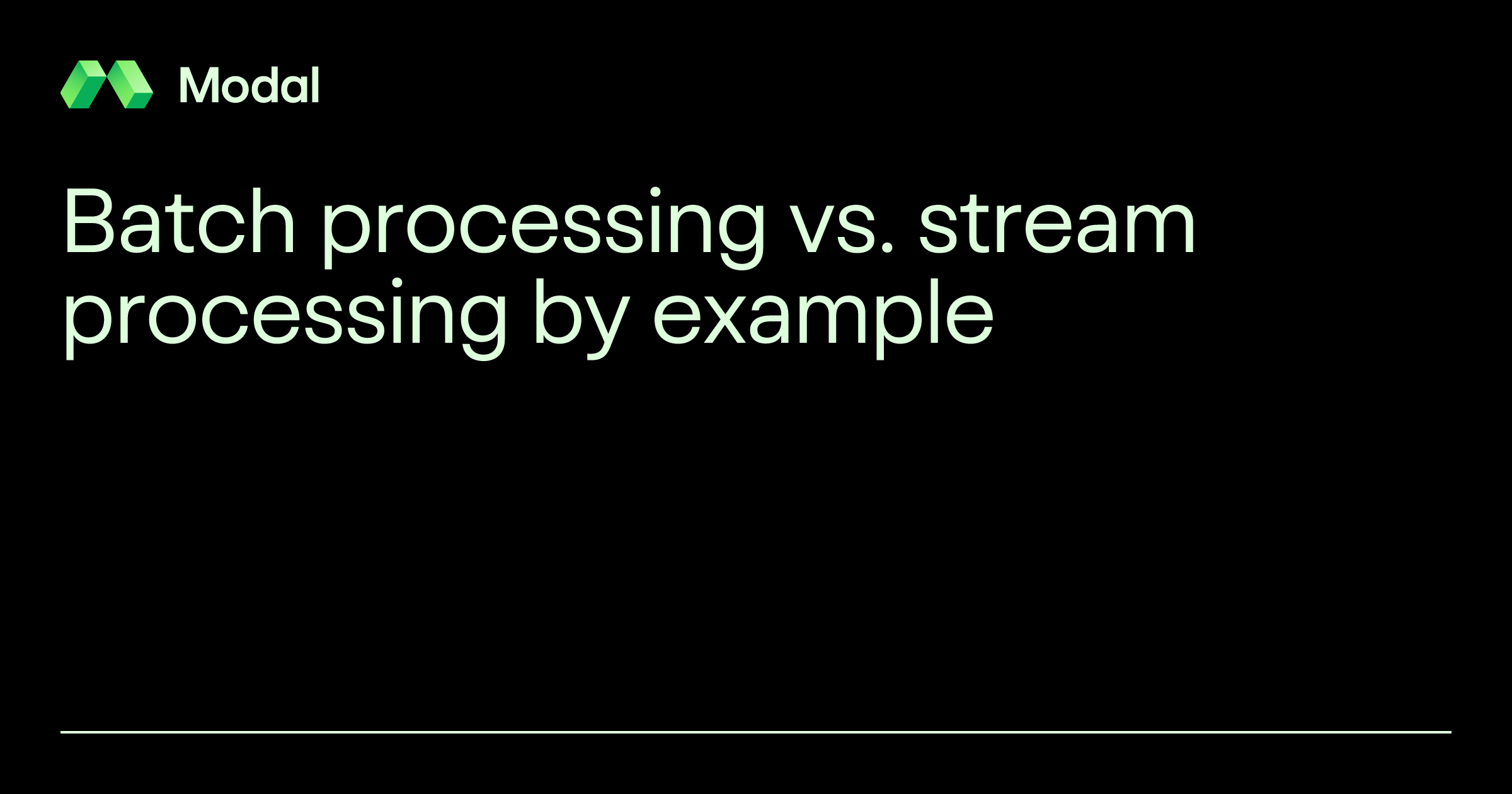 Modal

Batch processing vs. stream processing by example